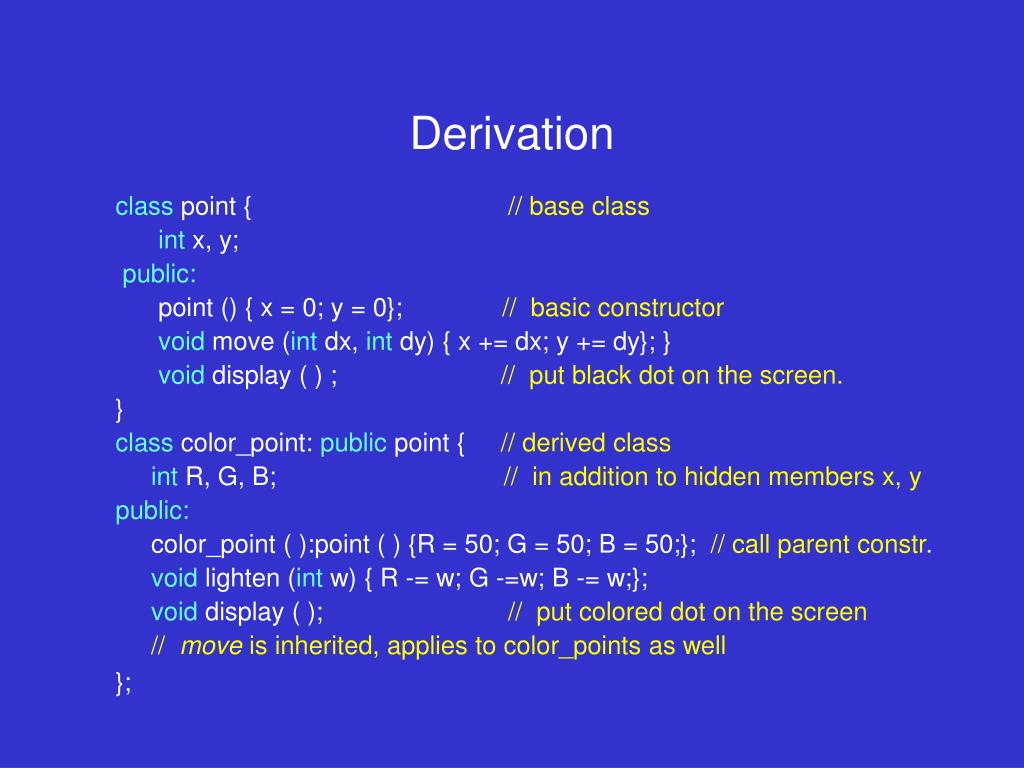 Derivation

class point {                    // base class
    int x, y;
public:
    point () { x = 0; y = 0};          // basic constructor
    void move (int dx, int dy) { x += dx; y += dy}; }
    void display ( ) ;              // put black dot on the screen.
}
class color_point: public point {    // derived class
    int R, G, B;                   // in addition to hidden members x, y
public:
    color_point ( ):point ( ) {R = 50; G = 50; B = 50;}; // call parent constr.
    void lighten (int w) { R -= w; G -=w; B -= w;};
    void display ( );               // put colored dot on the screen
    // move is inherited, applies to color_points as well
};